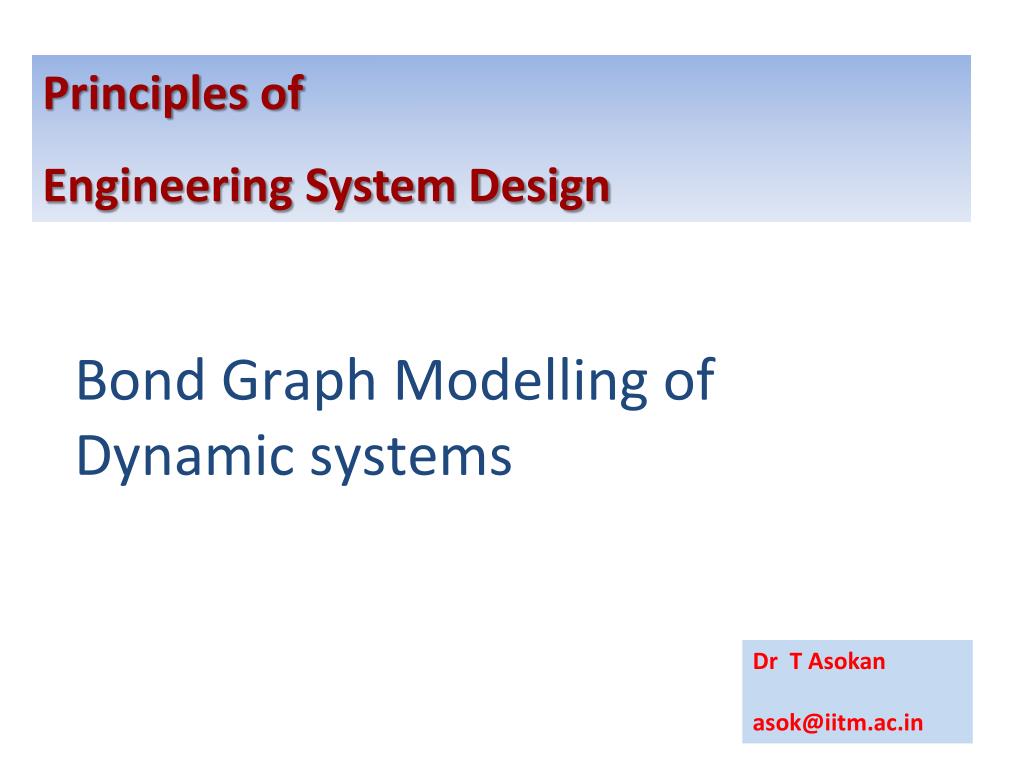 Principles of

Engineering System Design

Bond Graph Modelling of Dynamic systems

Dr T Asokan

asok@iitm.ac.in